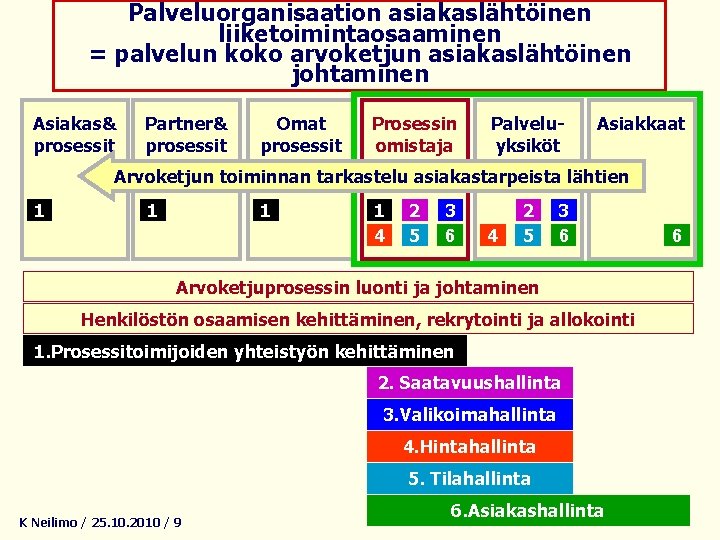 Palveluorganisaation asiakaslähtöinen liiketoimintaosaaminen
= palvelun koko arvoketjun asiakaslähtöinen johtaminen

Asiakas& prosessit

Partner& prosessit

Omat prosessit

Prosessin omistaja

Palvelu-yksiköt

Asiakkaat

Arvoketjun toiminnan tarkastelu asiakastarpeista lähtien

1

1

1

1 2 3
4 5 6

2 3
4 5 6

6

Arvoketjuprosessin luonti ja johtaminen

Henkilöstön osaamisen kehittäminen, rekrytointi ja allokointi

1.Prosessitoimijoiden yhteistyön kehittäminen

2. Saatavuushallinta

3.Valikoimahallinta

4.Hintahallinta

5. Tilahallinta

6.Asiakashallinta

K Neilimo / 25.10.2010 / 9